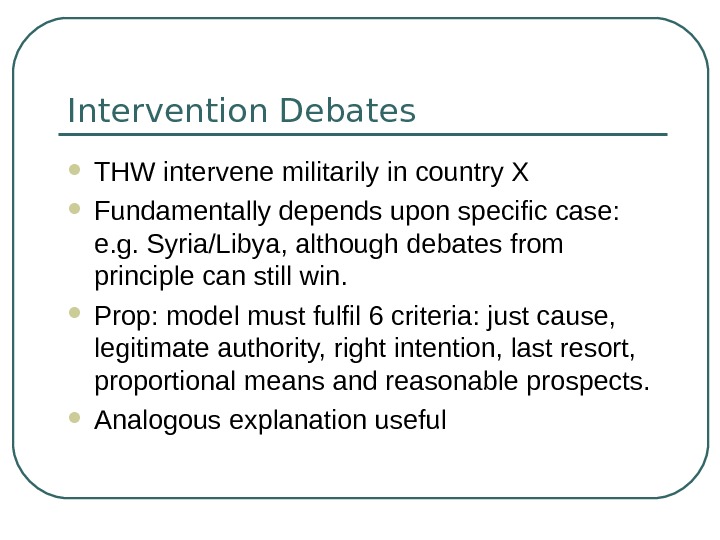 Intervention Debates

- THW intervene militarily in country X
- Fundamentally depends upon specific case: e.g. Syria/Libya, although debates from principle can still win.
- Prop: model must fulfil 6 criteria: just cause, legitimate authority, right intention, last resort, proportional means and reasonable prospects.
- Analogous explanation useful